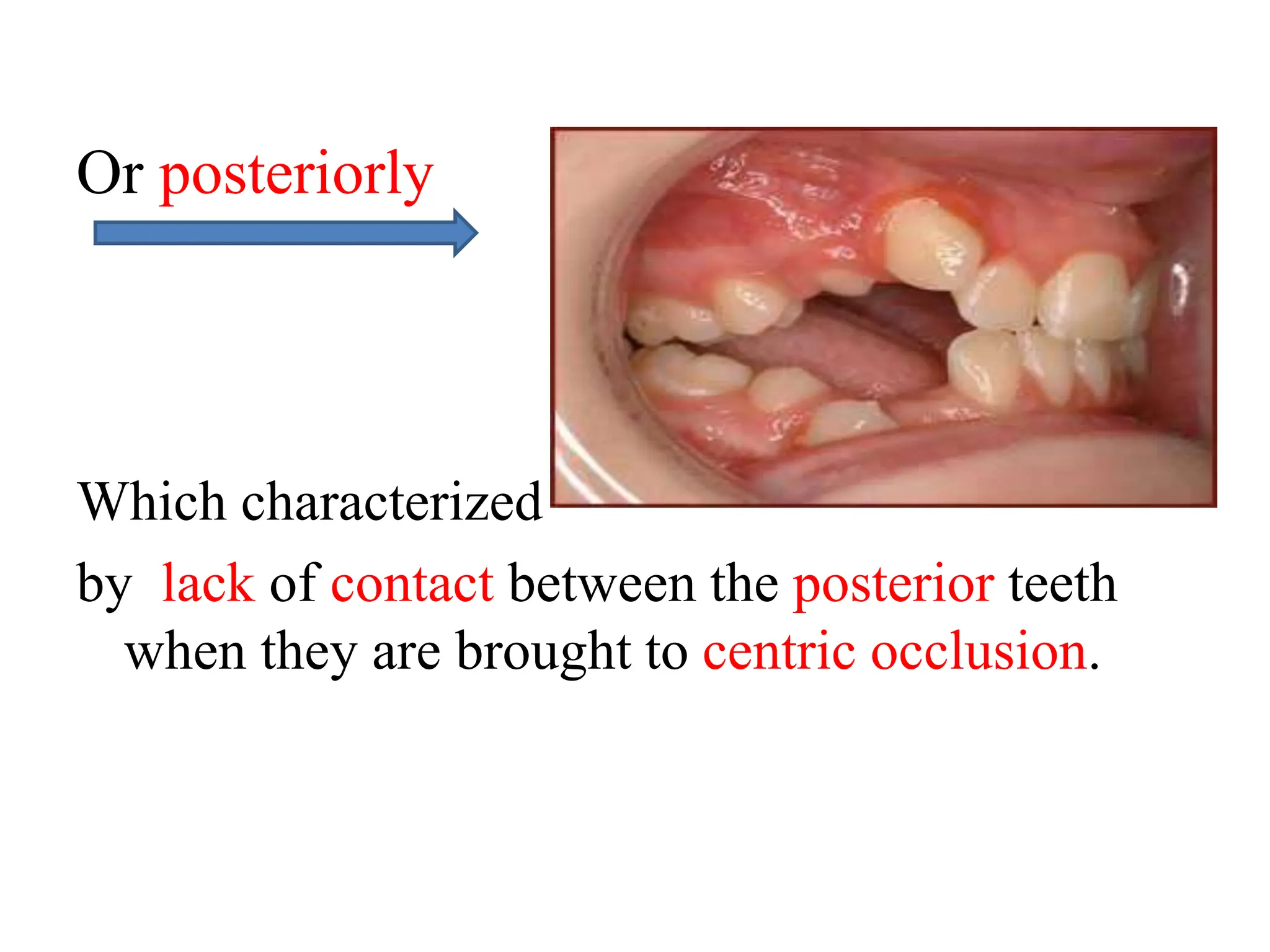 Or posteriorly

Which characterized

by lack of contact between the posterior teeth when they are brought to centric occlusion.